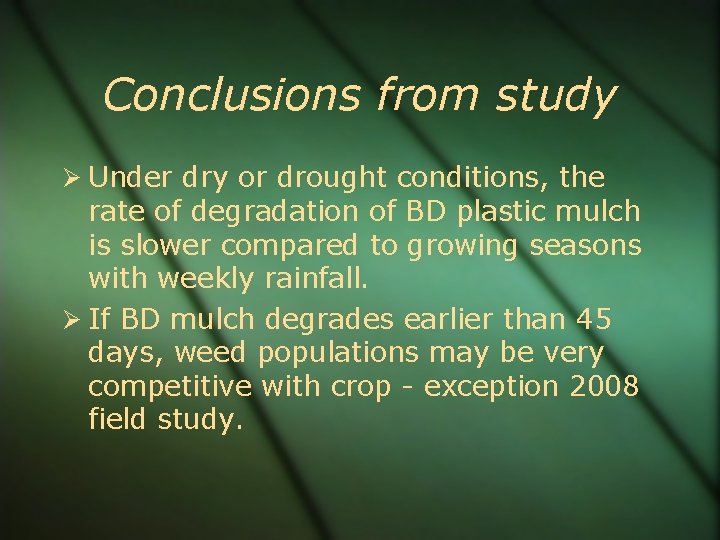 Conclusions from study

➢ Under dry or drought conditions, the rate of degradation of BD plastic mulch is slower compared to growing seasons with weekly rainfall.

➢ If BD mulch degrades earlier than 45 days, weed populations may be very competitive with crop - exception 2008 field study.